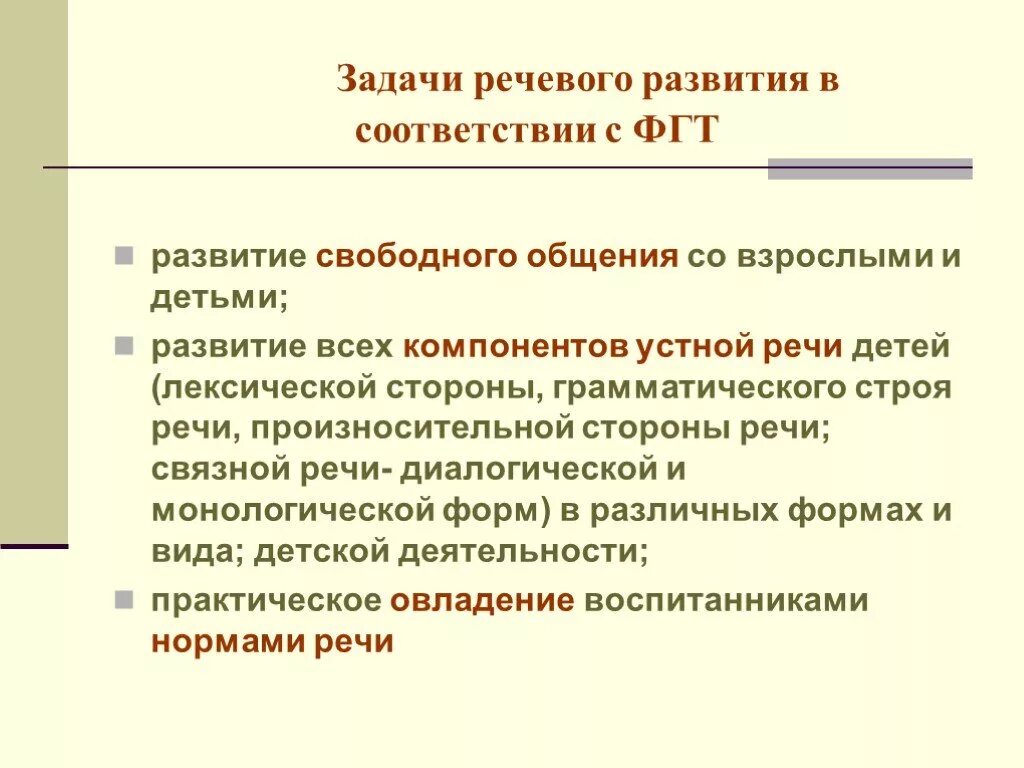 Задачи речевого развития в соответствии с ФГТ

развитие свободного общения со взрослыми и детьми;

развитие всех компонентов устной речи детей (лексической стороны, грамматического строя речи, произносительной стороны речи; связной речи- диалогической и монологической форм) в различных формах и вида; детской деятельности;

практическое овладение воспитанниками нормами речи